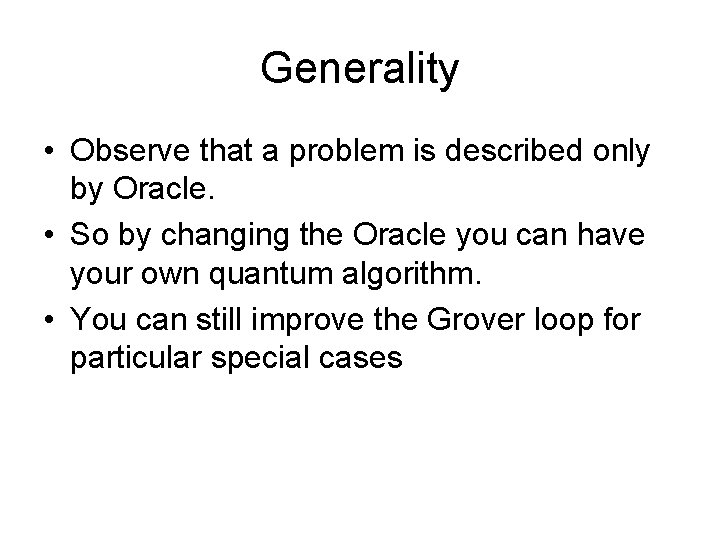 Generality

• Observe that a problem is described only by Oracle.
• So by changing the Oracle you can have your own quantum algorithm.
• You can still improve the Grover loop for particular special cases